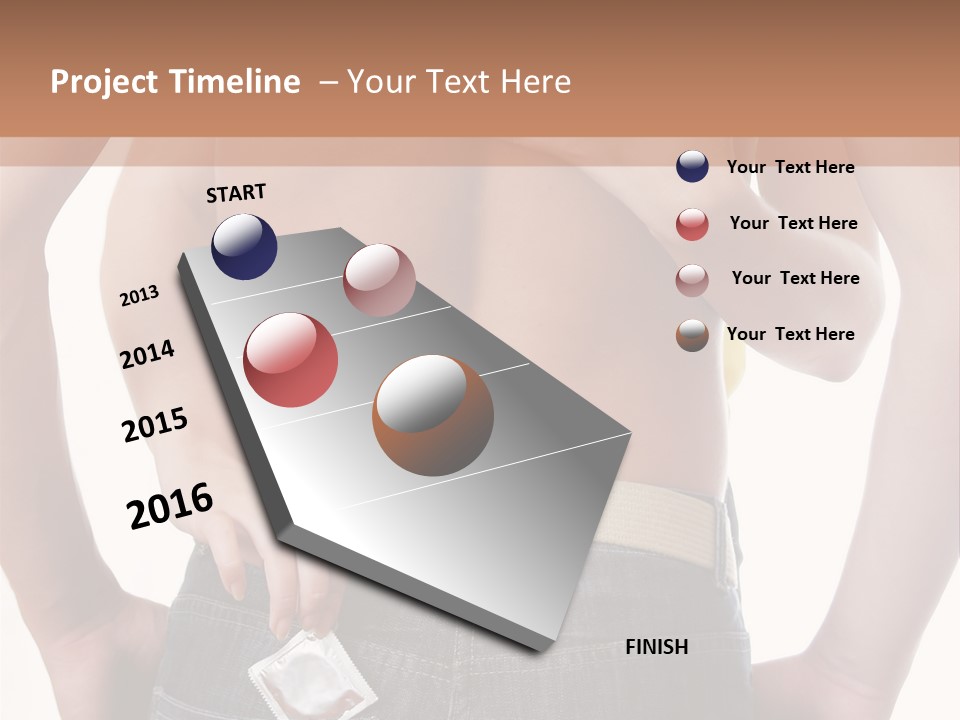 Project Timeline – Your Text Here

START

2013

2014

2015

2016

FINISH

Your Text Here

Your Text Here

Your Text Here

Your Text Here